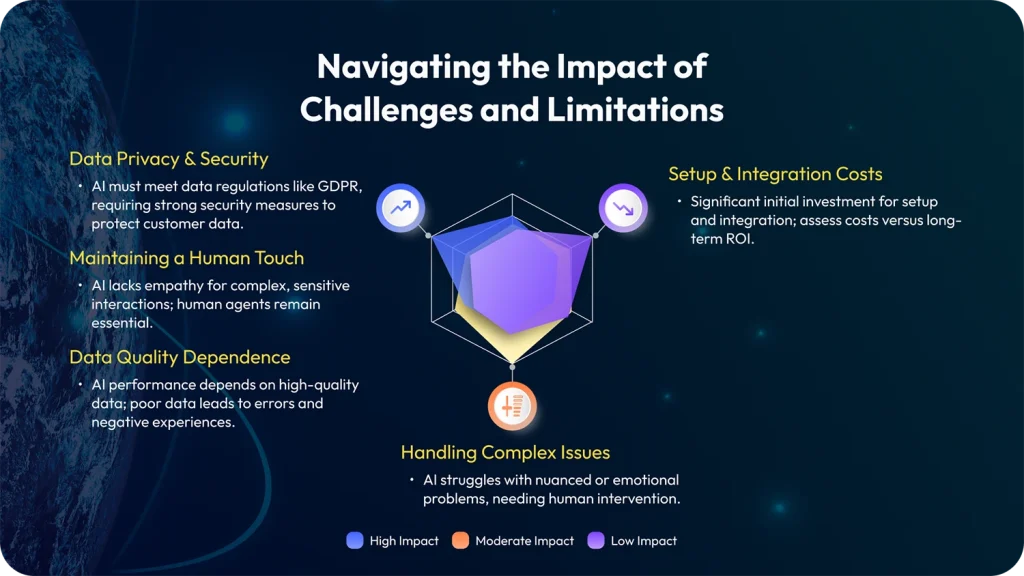 Navigating the Impact of Challenges and Limitations

Data Privacy & Security

• AI must meet data regulations like GDPR, requiring strong security measures to protect customer data.

Maintaining a Human Touch

• AI lacks empathy for complex, sensitive interactions; human agents remain essential.

Data Quality Dependence

• AI performance depends on high-quality data; poor data leads to errors and negative experiences.

Setup & Integration Costs

• Significant initial investment for setup and integration; assess costs versus long-term ROI.

Handling Complex Issues

• AI struggles with nuanced or emotional problems, needing human intervention.

High Impact Moderate Impact Low Impact